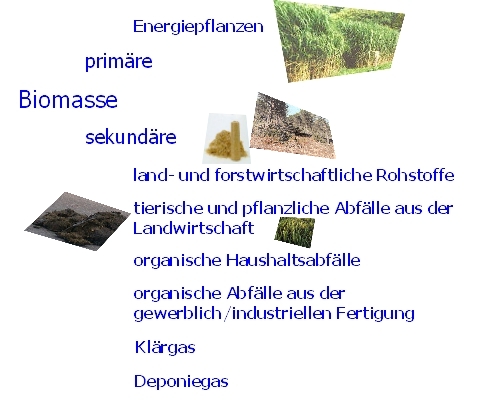 Energiepflanzen

primäre

Biomasse

sekundäre

land- und forstwirtschaftliche Rohstoffe

tierische und pflanzliche Abfälle aus der Landwirtschaft

organische Haushaltsabfälle

organische Abfälle aus der gewerblich/industriellen Fertigung

Klärgas

Deponiegas